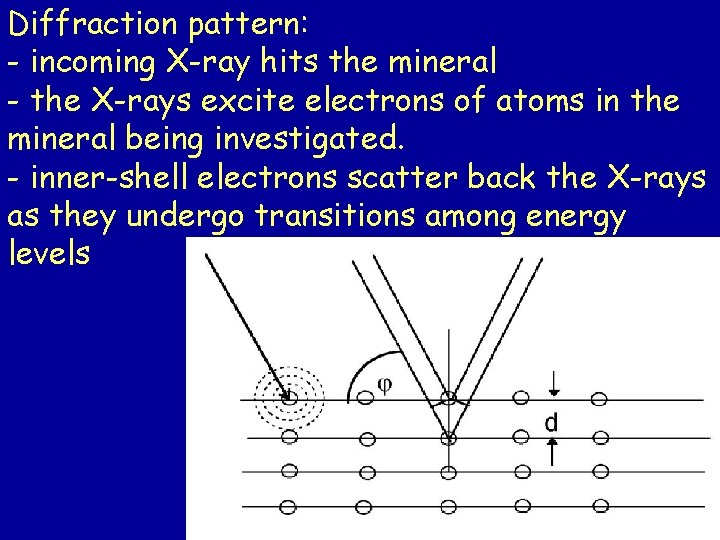 Diffraction pattern:
- incoming X-ray hits the mineral
- the X-rays excite electrons of atoms in the mineral being investigated.
- inner-shell electrons scatter back the X-rays as they undergo transitions among energy levels

$\varphi$

d